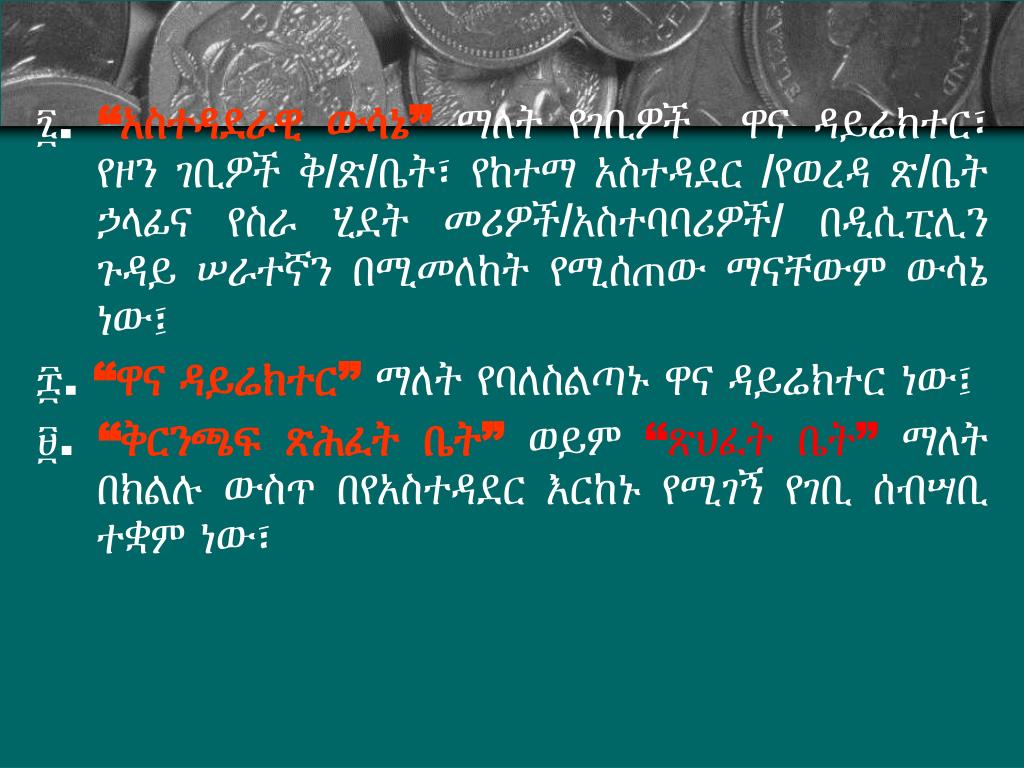 ፯. “አስተዳደራዊ ውሳኔ” ማለት የገቢዎች ዋና ዳይሬክተር፣ የዞን ገቢዎች ቅ/ጽ/ቤት፣ የከተማ አስተዳደር /የወረዳ ጽ/ቤት ኃላፊና የስራ ሂደት መሪዎች/አስተባባሪዎች/ በዲሲፒሊን ጉዳይ ሠራተኛን በሚመለከት የሚሰጠው ማናቸውም ውሳኔ ነው፤

፰. “ዋና ዳይሬክተር” ማለት የባለስልጣኑ ዋና ዳይሬክተር ነው፤

፱. “ቅርንጫፍ ጽሕፈት ቤት” ወይም “ጽህፈት ቤት” ማለት በክልሉ ውስጥ በየአስተዳደር እርከኑ የሚገኝ የገቢ ሰብሣቢ ተቋም ነው፣